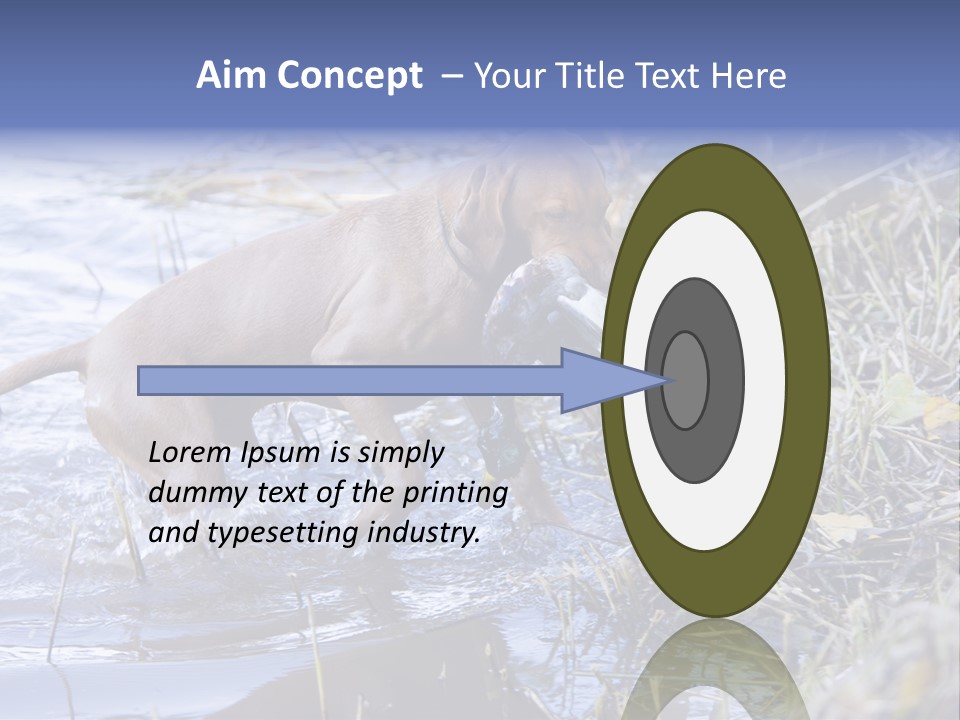 Aim Concept – Your Title Text Here

Lorem Ipsum is simply dummy text of the printing and typesetting industry.